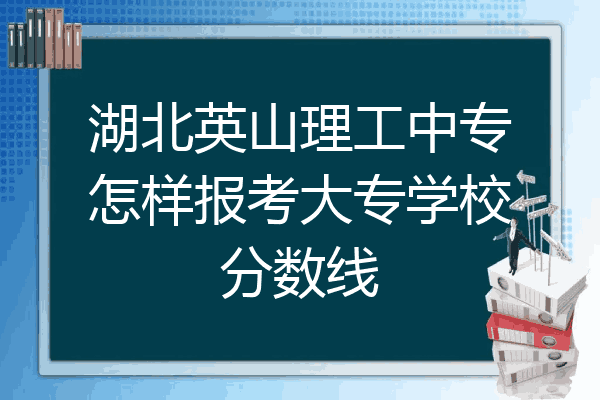 湖北英山理工中专怎样报考大专学校分数线